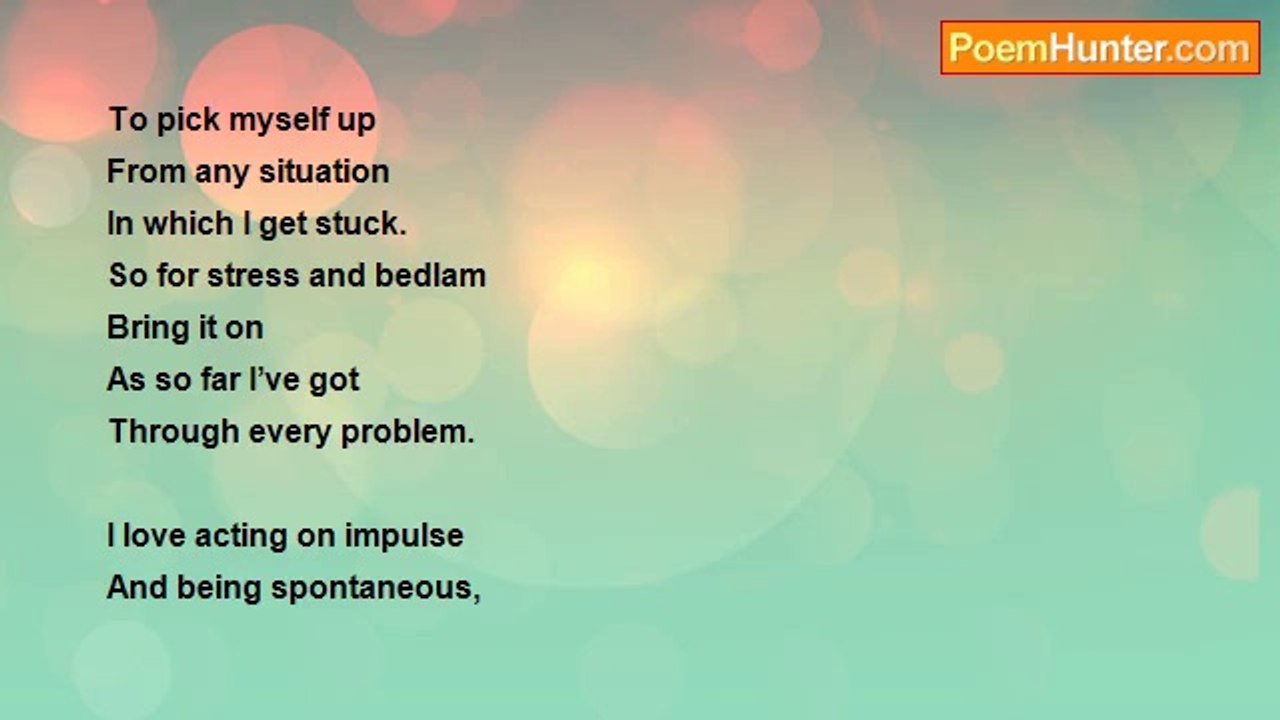 PoemHunter.com

To pick myself up
From any situation
In which I get stuck.
So for stress and bedlam
Bring it on
As so far I've got
Through every problem.

I love acting on impulse
And being spontaneous,